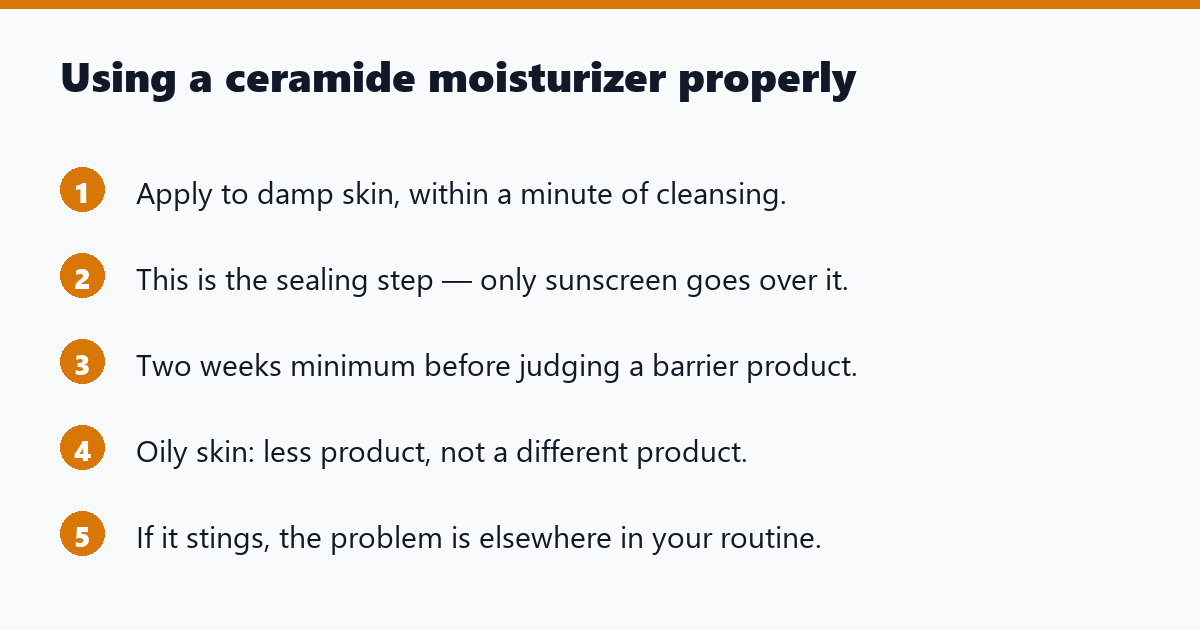 Using a ceramide moisturizer properly

1 Apply to damp skin, within a minute of cleansing.

2 This is the sealing step — only sunscreen goes over it.

3 Two weeks minimum before judging a barrier product.

4 Oily skin: less product, not a different product.

5 If it stings, the problem is elsewhere in your routine.